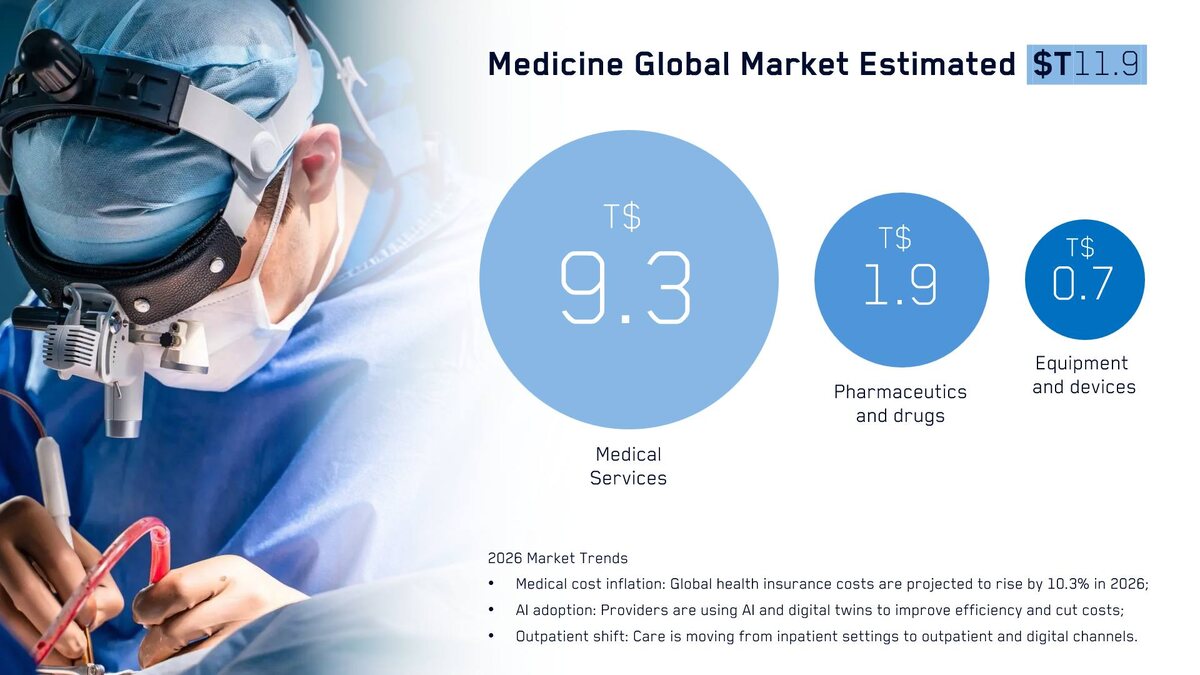 Medicine Global Market Estimated $T11.9

T$
9.3
Medical
Services

T$
1.9
Pharmaceutics
and drugs

T$
0.7
Equipment
and devices

2026 Market Trends

• Medical cost inflation: Global health insurance costs are projected to rise by 10.3% in 2026;
• AI adoption: Providers are using AI and digital twins to improve efficiency and cut costs;
• Outpatient shift: Care is moving from inpatient settings to outpatient and digital channels.